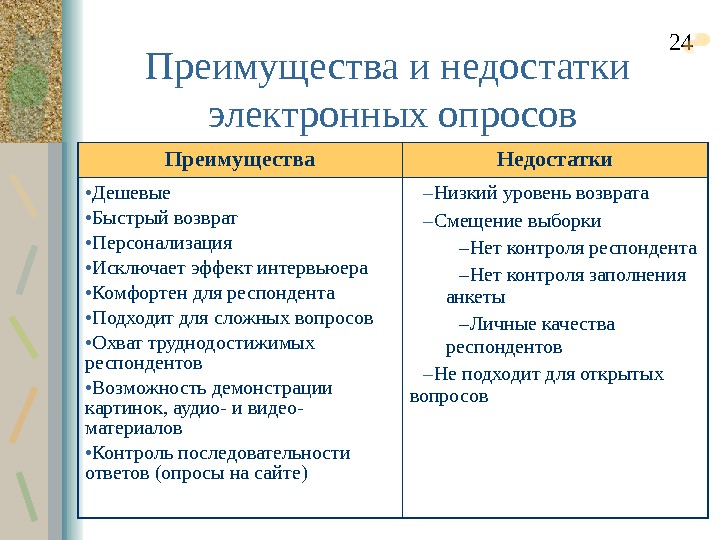 24

Преимущества и недостатки электронных опросов

| Преимущества | Недостатки |
|---|---|
| •Дешевые<br>•Быстрый возврат<br>•Персонализация<br>•Исключает эффект интервьюера<br>•Комфортен для респондента<br>•Подходит для сложных вопросов<br>•Охват труднодостижимых респондентов<br>•Возможность демонстрации картинок, аудио- и видео-материалов<br>•Контроль последовательности ответов (опросы на сайте) | –Низкий уровень возврата<br>–Смещение выборки<br>–Нет контроля респондента<br>–Нет контроля заполнения анкеты<br>–Личные качества респондентов<br>–Не подходит для открытых вопросов |